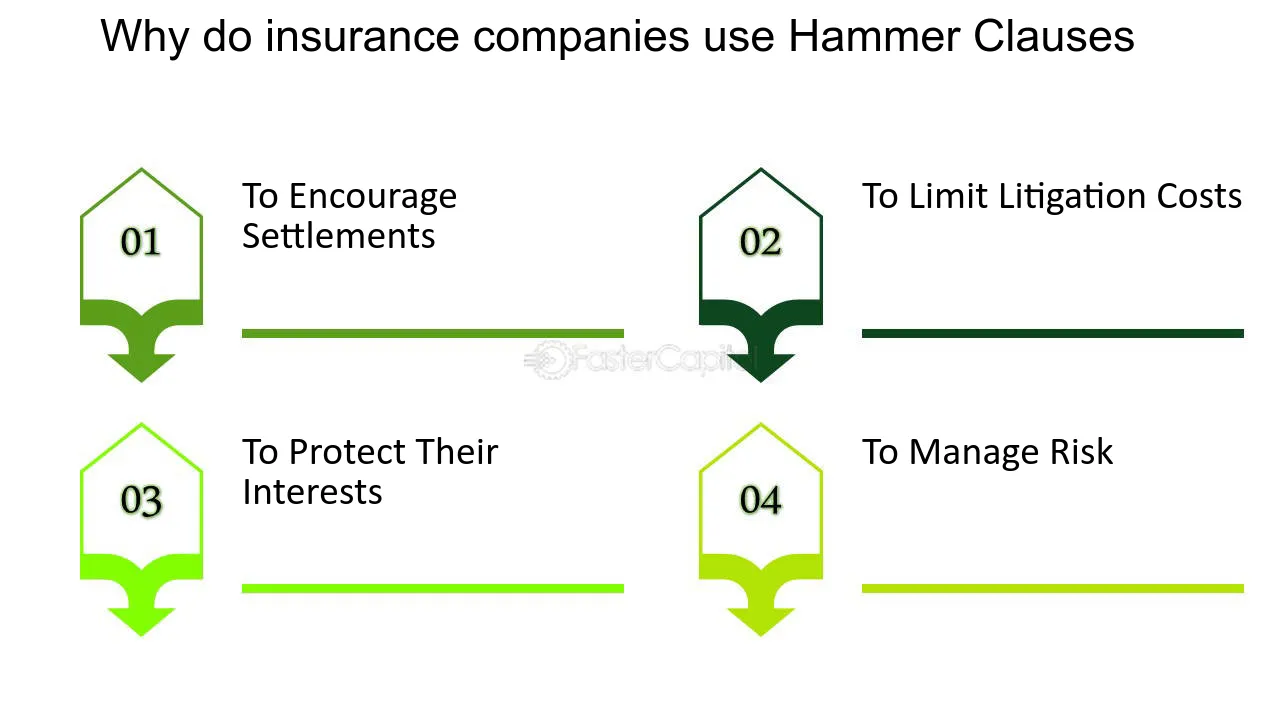 Why do insurance companies use Hammer Clauses

01

To Encourage Settlements

02

To Limit Litigation Costs

FasterCapital

03

To Protect Their Interests

04

To Manage Risk